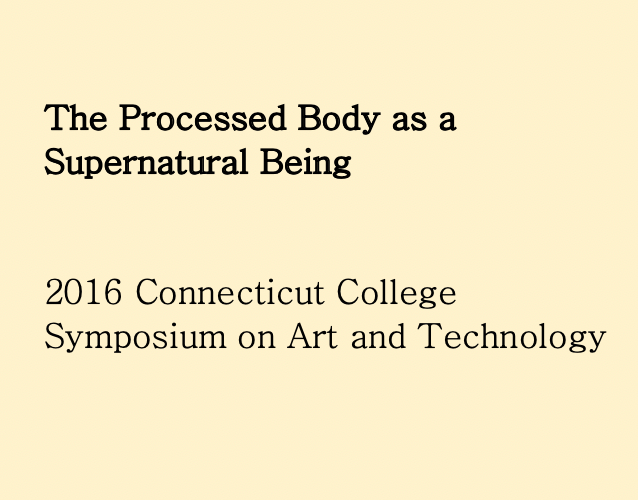 The Processed Body as a Supernatural Being

2016 Connecticut College Symposium on Art and Technology